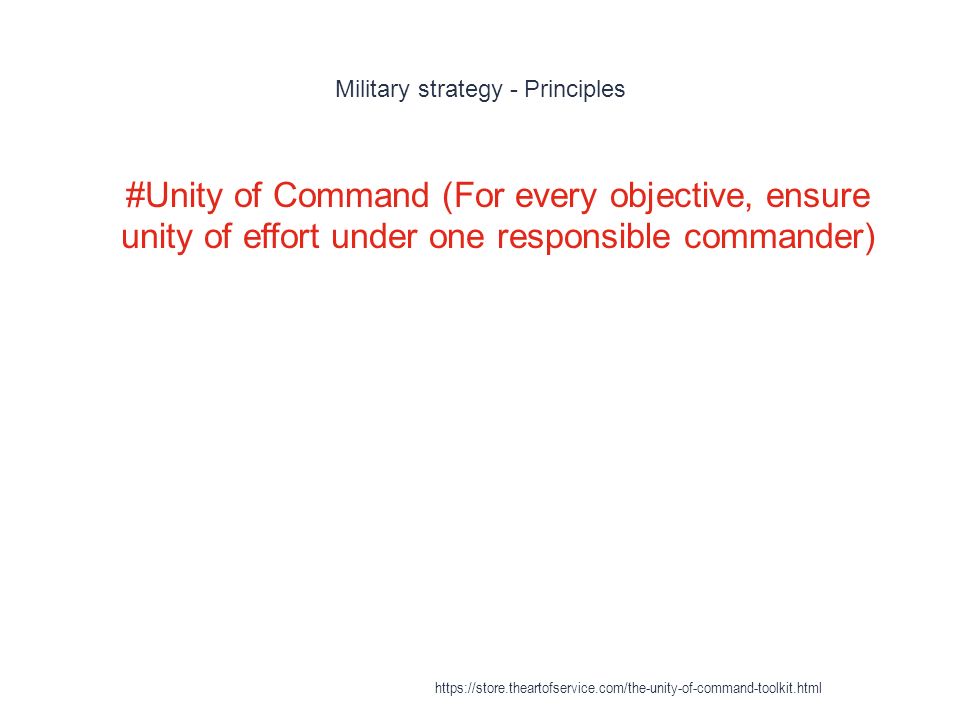 Military strategy - Principles

#Unity of Command (For every objective, ensure unity of effort under one responsible commander)

https://store.theartofservice.com/the-unity-of-command-toolkit.html